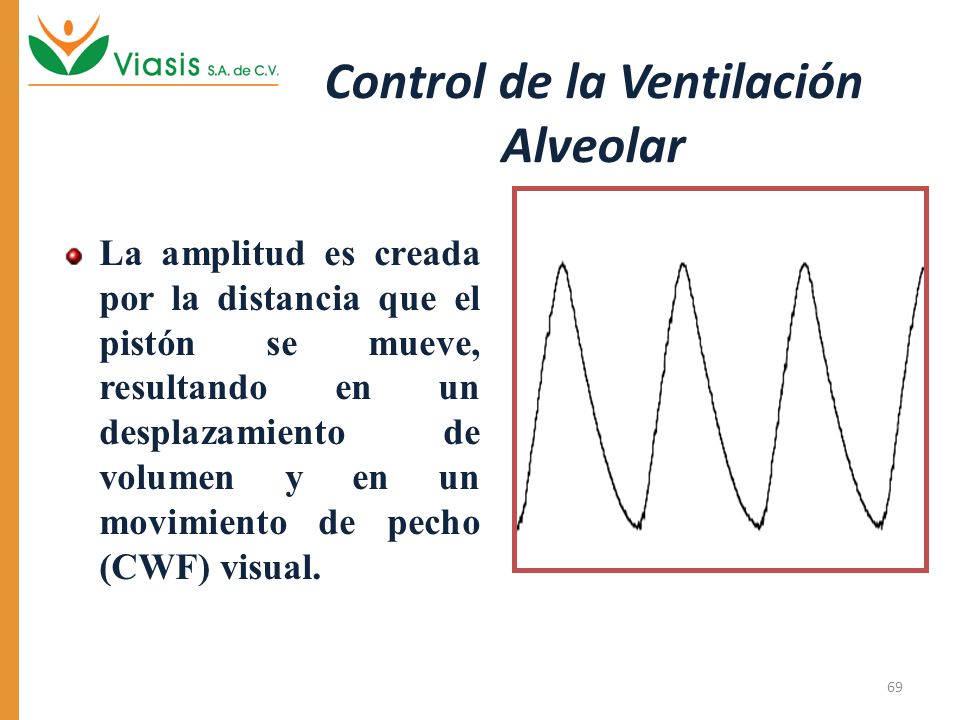 Viasis S.A. de C.V.

Control de la Ventilación Alveolar

La amplitud es creada por la distancia que el pistón se mueve, resultando en un desplazamiento de volumen y en un movimiento de pecho (CWF) visual.

69